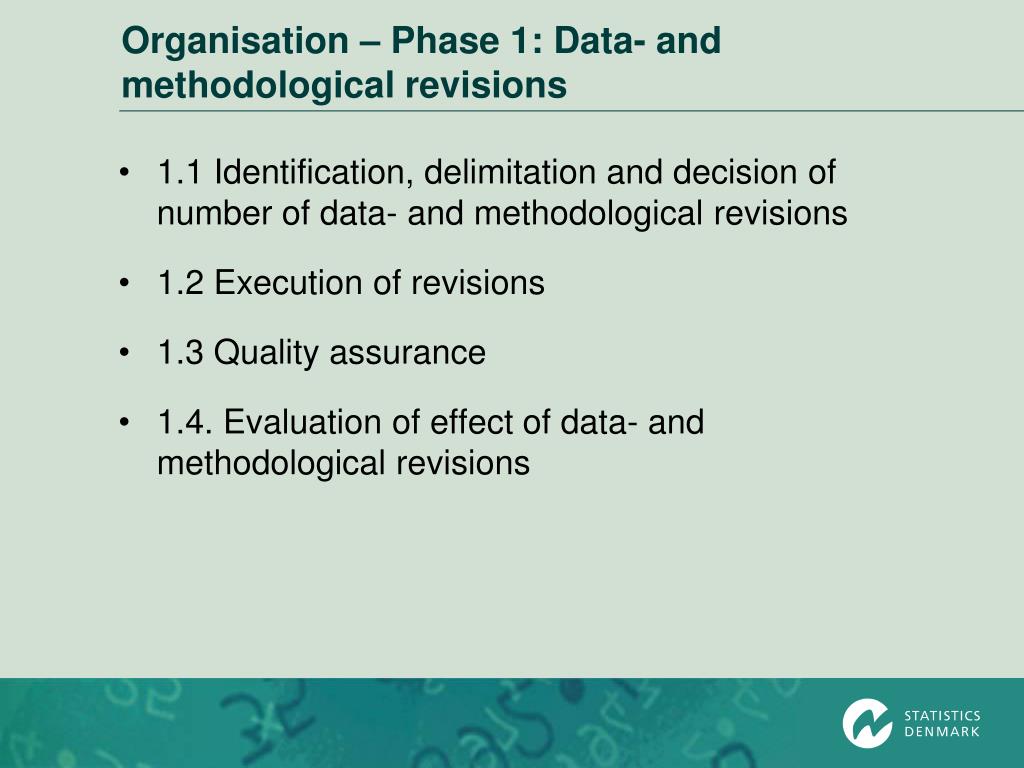 Organisation – Phase 1: Data- and methodological revisions

• 1.1 Identification, delimitation and decision of number of data- and methodological revisions

• 1.2 Execution of revisions

• 1.3 Quality assurance

• 1.4. Evaluation of effect of data- and methodological revisions

STATISTICS DENMARK